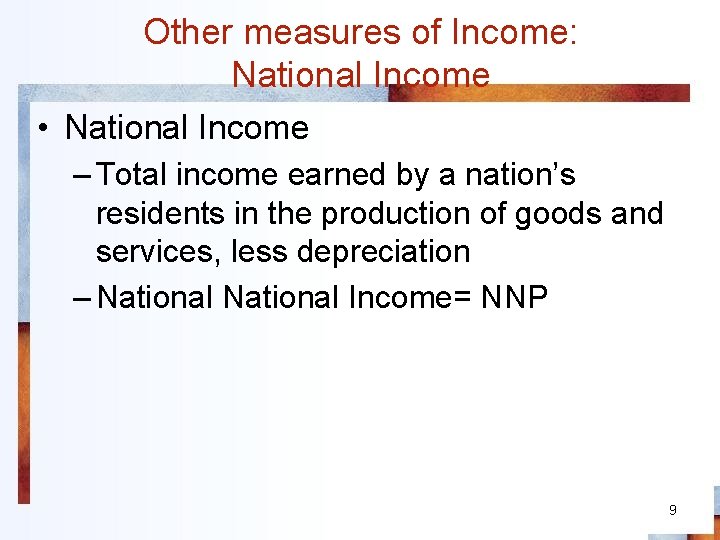 Other measures of Income: National Income

• National Income

– Total income earned by a nation’s residents in the production of goods and services, less depreciation

– National National Income= NNP

9